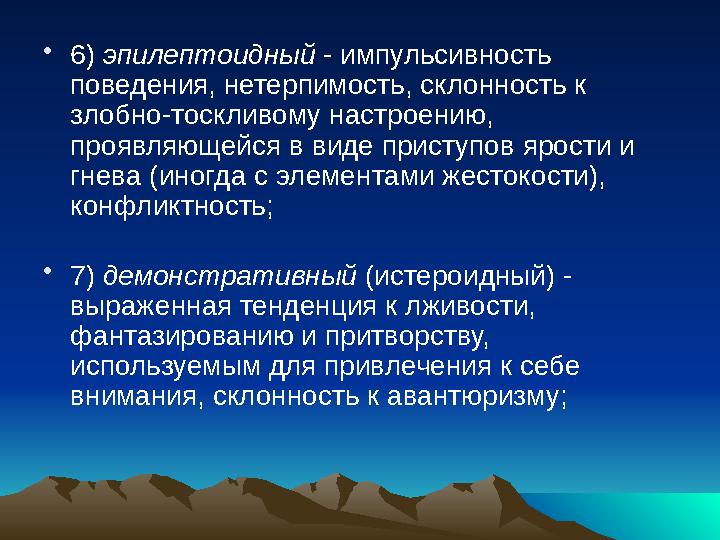 • 6) эпилептоидный - импульсивность поведения, нетерпимость, склонность к злобно-тоскливому настроению, проявляющейся в виде приступов ярости и гнева (иногда с элементами жестокости), конфликтность;

• 7) демонстративный (истероидный) - выраженная тенденция к лживости, фантазированию и притворству, используемым для привлечения к себе внимания, склонность к авантюризму;